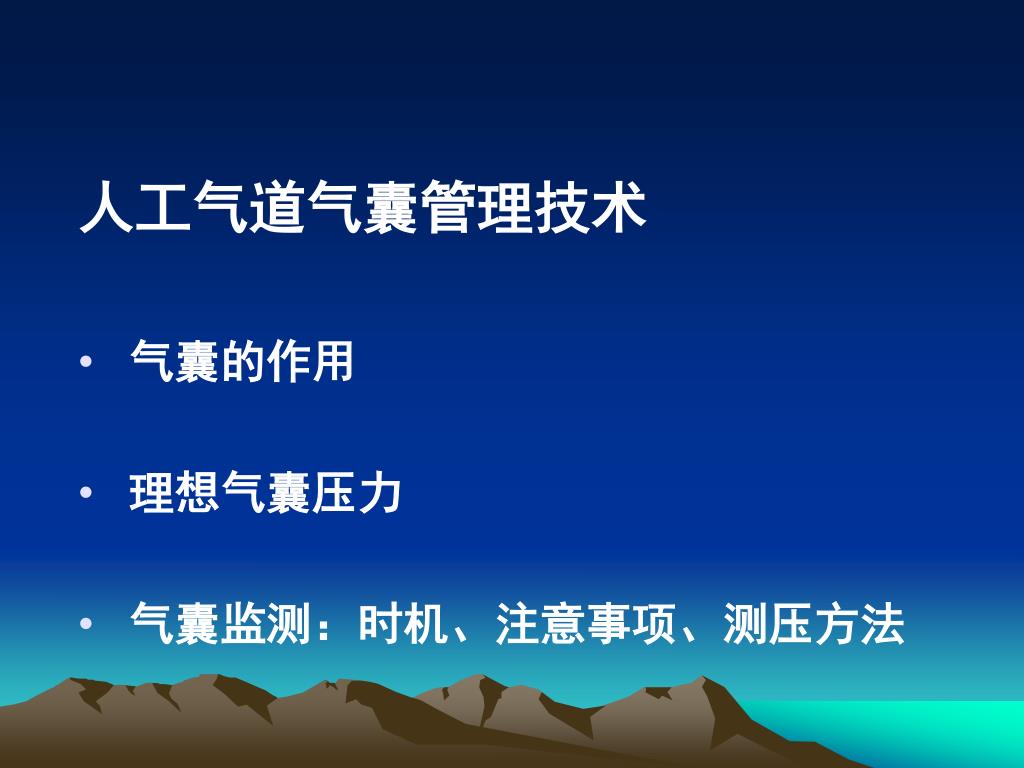 人工气道气囊管理技术

• 气囊的作用

• 理想气囊压力

• 气囊监测：时机、注意事项、测压方法